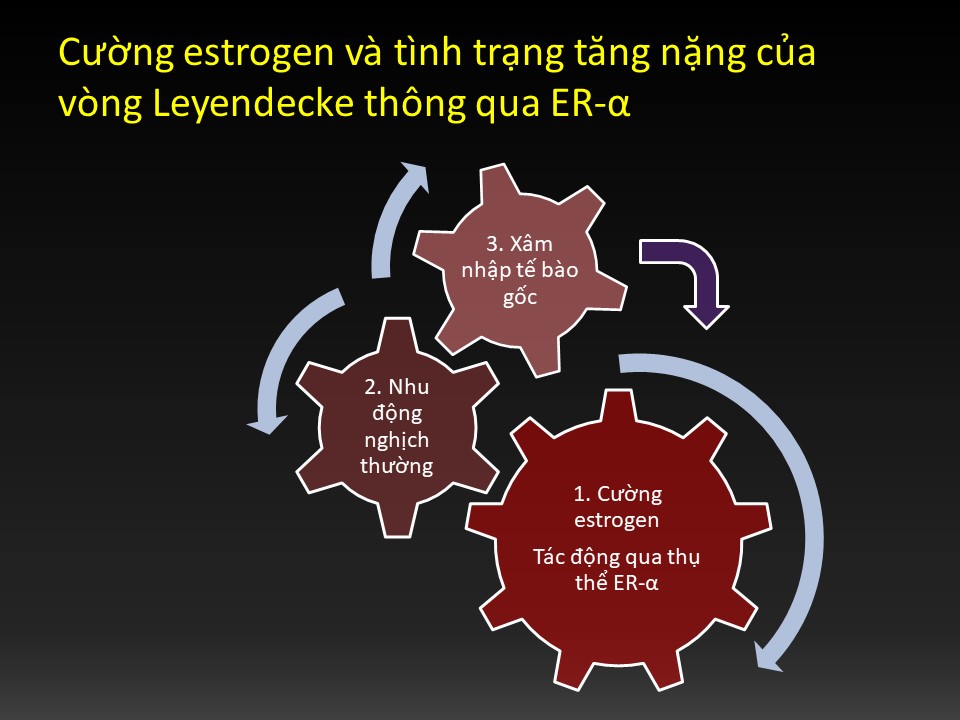 Cường estrogen và tình trạng tăng nặng của vòng Leyendecke thông qua ER-α

3. Xâm nhập tế bào gốc

2. Nhu động nghịch thường

1. Cường estrogen

Tác động qua thụ thể ER-α